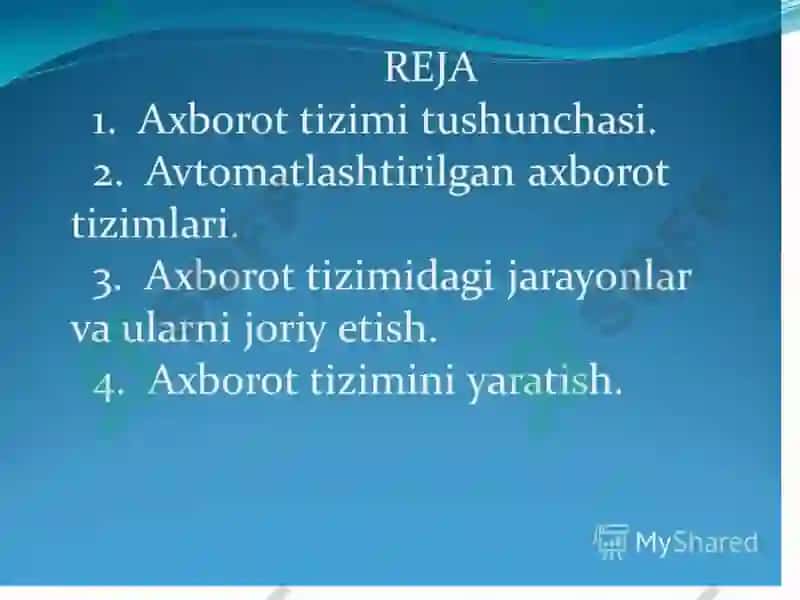 REJA

1. Axborot tizimi tushunchasi.

2. Avtomatlashtirilgan axborot tizimlari.

3. Axborot tizimidagi jarayonlar va ularni joriy etish.

4. Axborot tizimini yaratish.

MyShared